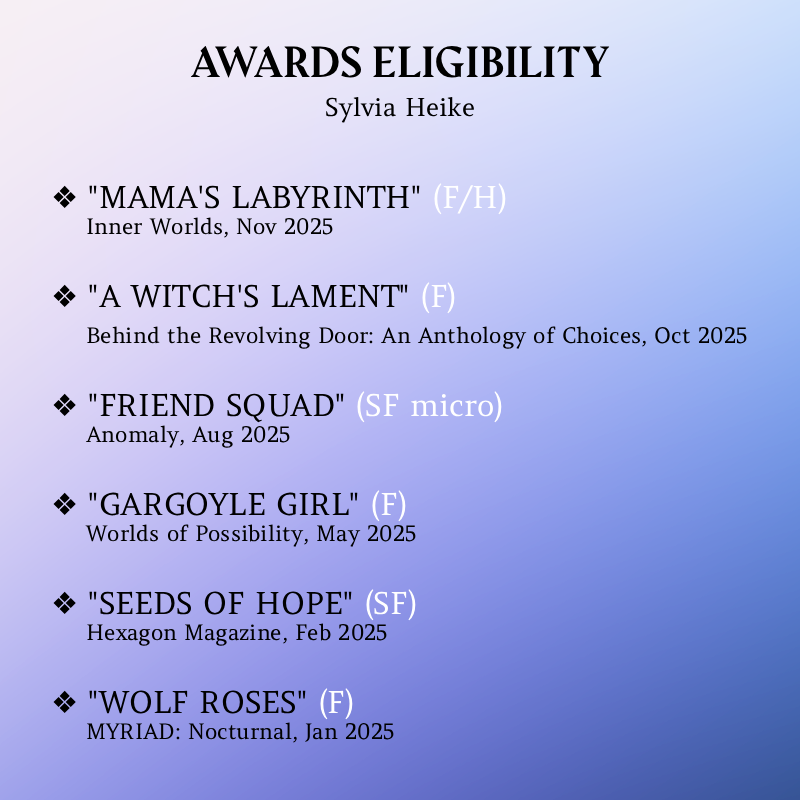 AWARDS ELIGIBILITY
Sylvia Heike

❖ "MAMA'S LABYRINTH" (F/H)
Inner Worlds, Nov 2025

❖ "A WITCH'S LAMENT" (F)
Behind the Revolving Door: An Anthology of Choices, Oct 2025

❖ "FRIEND SQUAD" (SF micro)
Anomaly, Aug 2025

❖ "GARGOYLE GIRL" (F)
Worlds of Possibility, May 2025

❖ "SEEDS OF HOPE" (SF)
Hexagon Magazine, Feb 2025

❖ "WOLF ROSES" (F)
MYRIAD: Nocturnal, Jan 2025